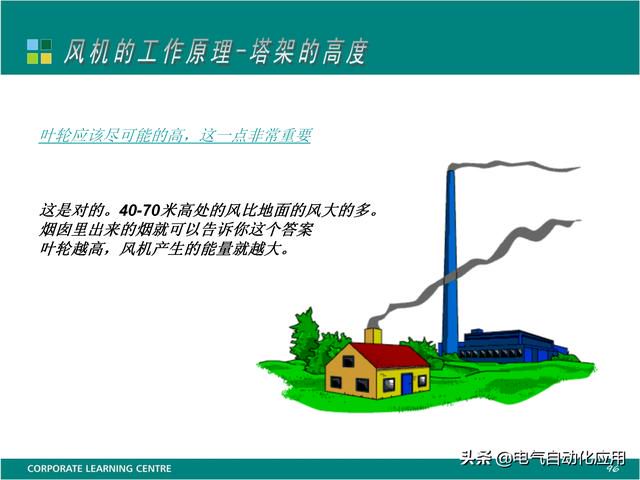 风机的工作原理-塔架的高度

叶轮应该尽可能的高，这一点非常重要

这是对的。40-70米高处的风比地面的风大的多。
烟囱里出来的烟就可以告诉你这个答案
叶轮越高，风机产生的能量就越大。

CORPORATE LEARNING CENTRE

头条 @电气自动化应用

46